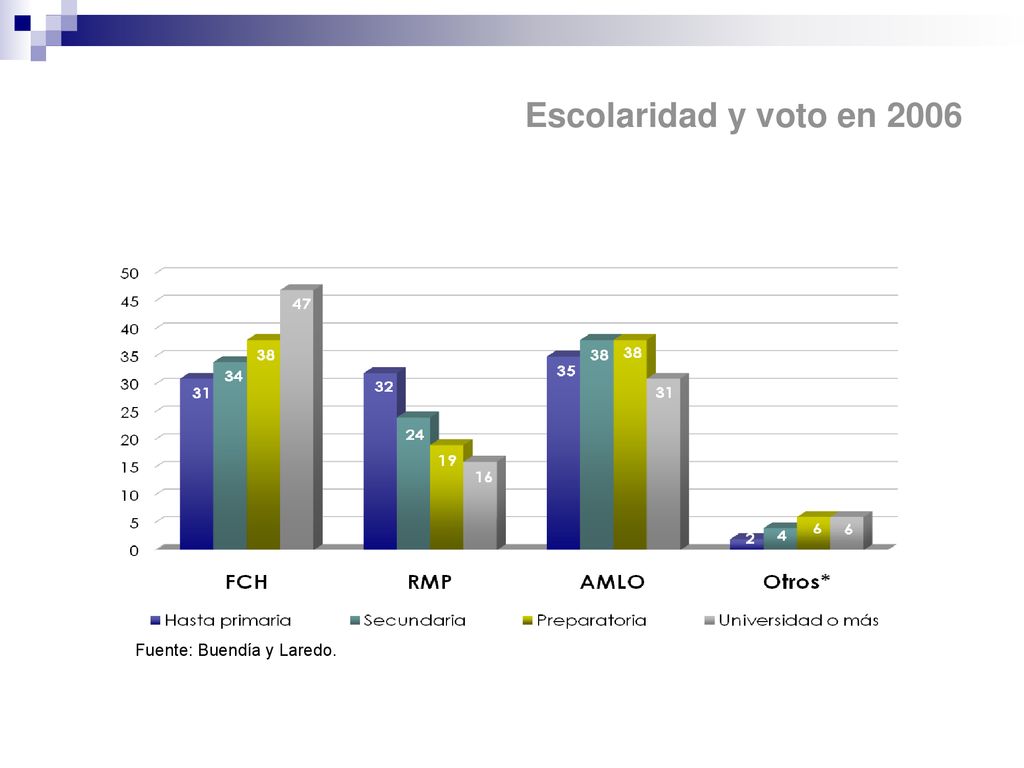 Escolaridad y voto en 2006

50
45
40
35
30
25
20
15
10
5
0

31 34 38 47
32 24 19 16
35 38 38 31
2 4 6 6

FCH
RMP
AMLO
Otros*

Hasta primaria
Secundaria
Preparatoria
Universidad o más

Fuente: Buendía y Laredo.